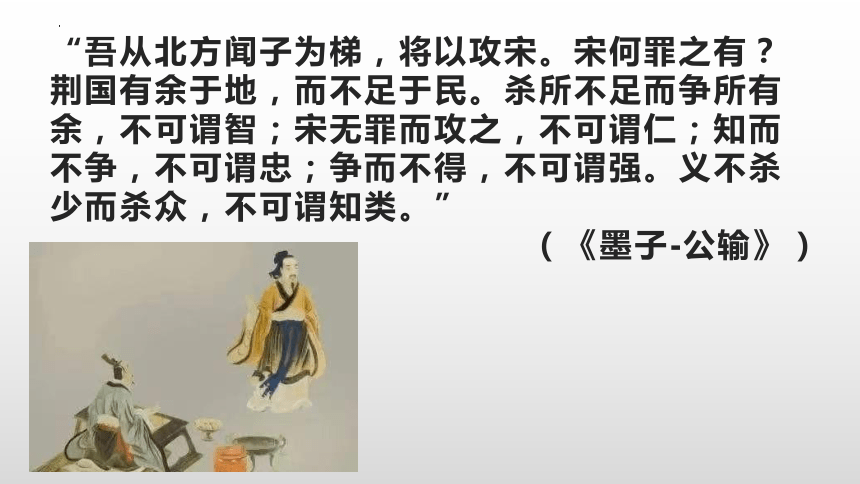 “吾从北方闻子为梯，将以攻宋。宋何罪之有？荆国有余于地，而不足于民。杀所不足而争所有余，不可谓智；宋无罪而攻之，不可谓仁；知而不争，不可谓忠；争而不得，不可谓强。义不杀少而杀众，不可谓知类。”

（《墨子-公输》）